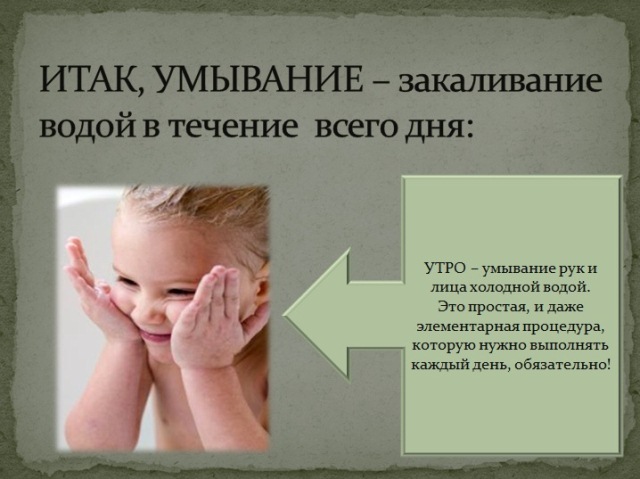 ИТАК, УМЫВАНИЕ – закаливание водой в течение всего дня:

УТРО – умывание рук и лица холодной водой. Это простая, и даже элементарная процедура, которую нужно выполнять каждый день, обязательно!